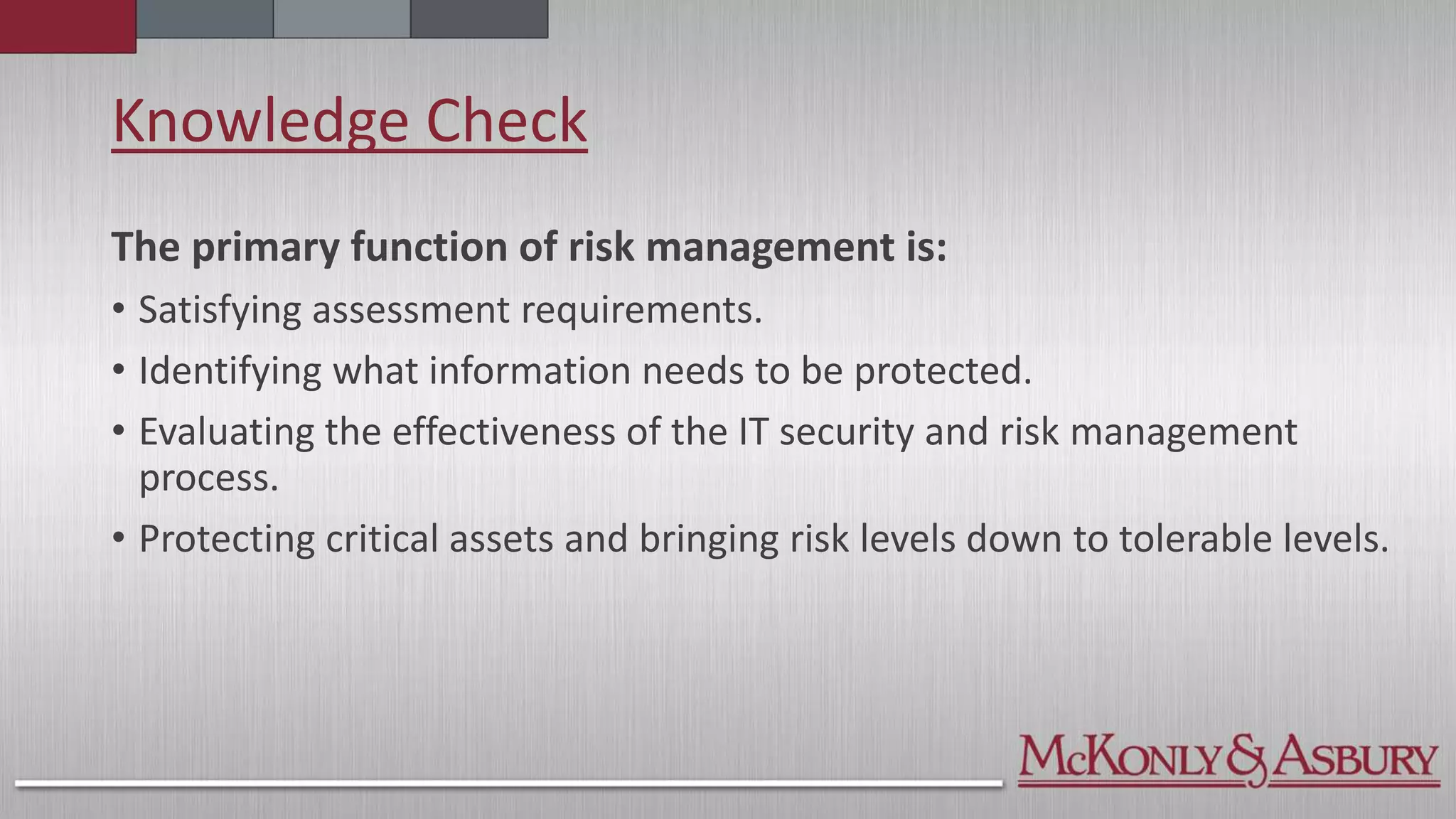 Knowledge Check

The primary function of risk management is:

• Satisfying assessment requirements.
• Identifying what information needs to be protected.
• Evaluating the effectiveness of the IT security and risk management process.
• Protecting critical assets and bringing risk levels down to tolerable levels.

McKonly & Asbury